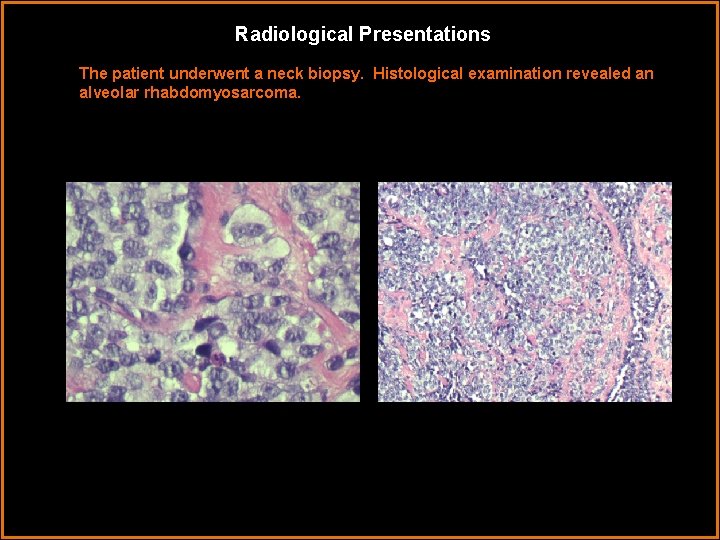 Radiological Presentations

The patient underwent a neck biopsy. Histological examination revealed an alveolar rhabdomyosarcoma.